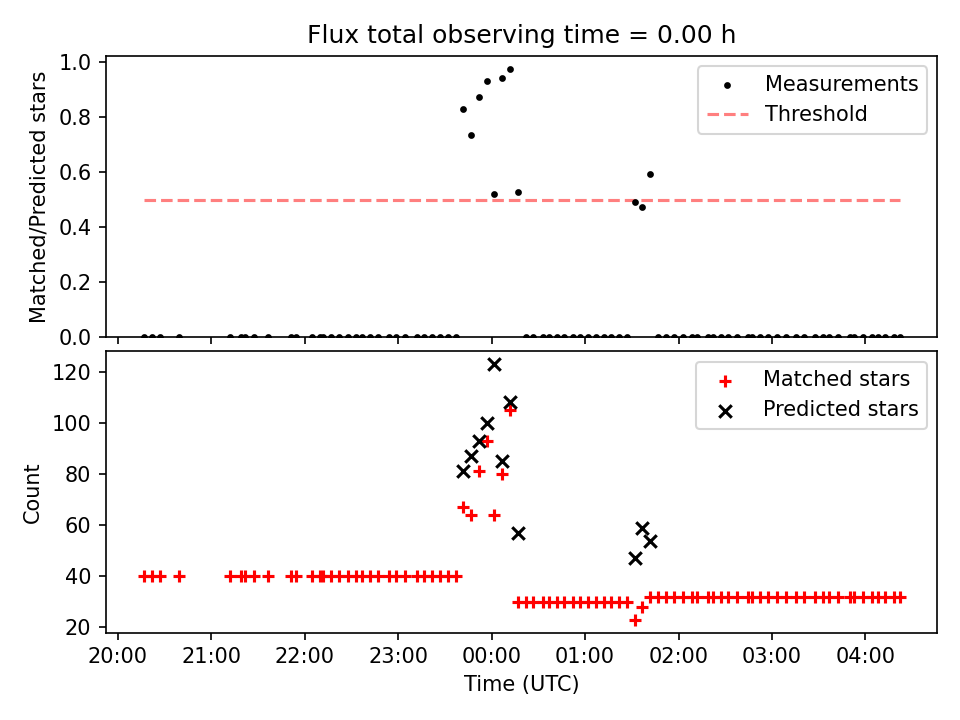 Flux total observing time = 0.00 h

Matched/Predicted stars

1.0
0.8
0.6
0.4
0.2
0.0

Measurements
Threshold

Count

120
100
80
60
40
20

Matched stars
Predicted stars

20:00 21:00 22:00 23:00 00:00 01:00 02:00 03:00 04:00

Time (UTC)